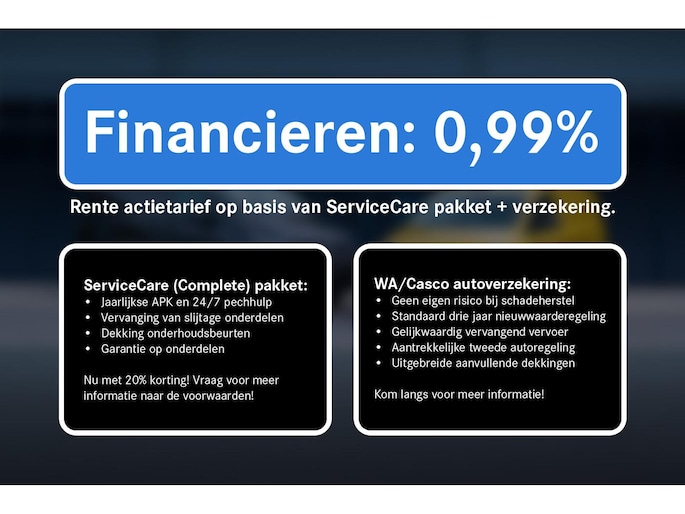 Financieren: 0,99%

Rente actietarief op basis van ServiceCare pakket + verzekering.

ServiceCare (Complete) pakket:
• Jaarlijkse APK en 24/7 pechhulp
• Vervanging van slijtage onderdelen
• Dekking onderhoudsbeurten
• Garantie op onderdelen

Nu met 20% korting! Vraag voor meer informatie naar de voorwaarden!

WA/Casco autoverzekering:
• Geen eigen risico bij schadeherstel
• Standaard drie jaar nieuwwaarderegeling
• Gelijkwaardig vervangend vervoer
• Aantrekkelijke tweede autoregeling
• Uitgebreide aanvullende dekkingen

Kom langs voor meer informatie!